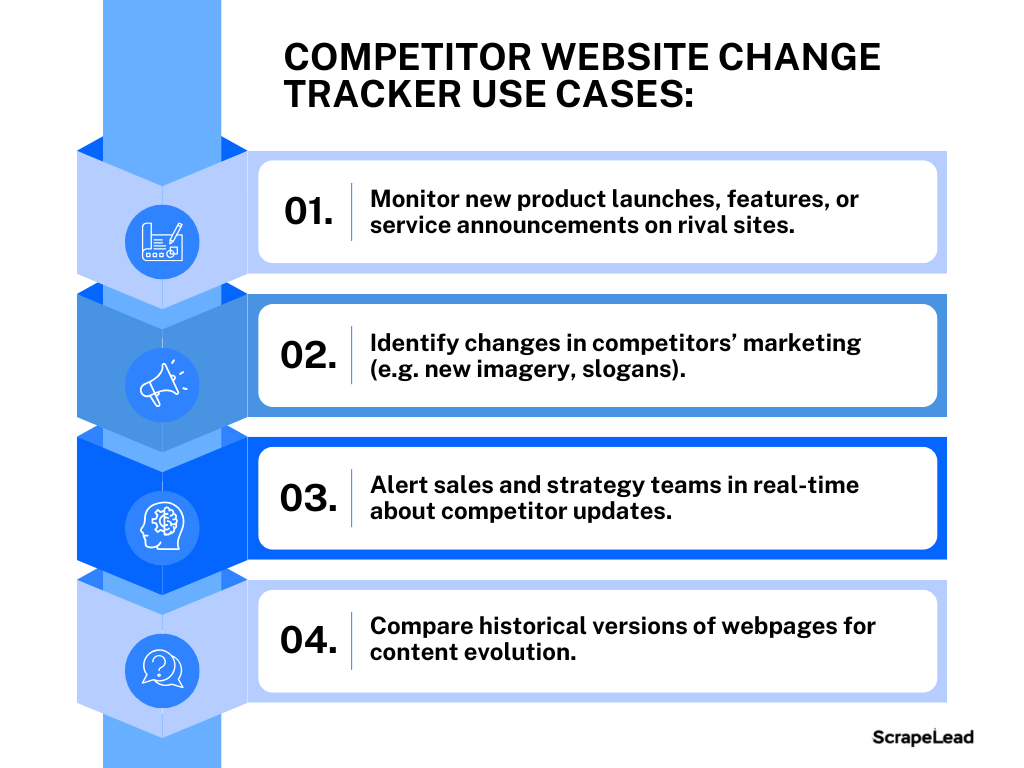 COMPETITOR WEBSITE CHANGE TRACKER USE CASES:

01. Monitor new product launches, features, or service announcements on rival sites.

02. Identify changes in competitors' marketing (e.g. new imagery, slogans).

03. Alert sales and strategy teams in real-time about competitor updates.

04. Compare historical versions of webpages for content evolution.

ScrapeLead